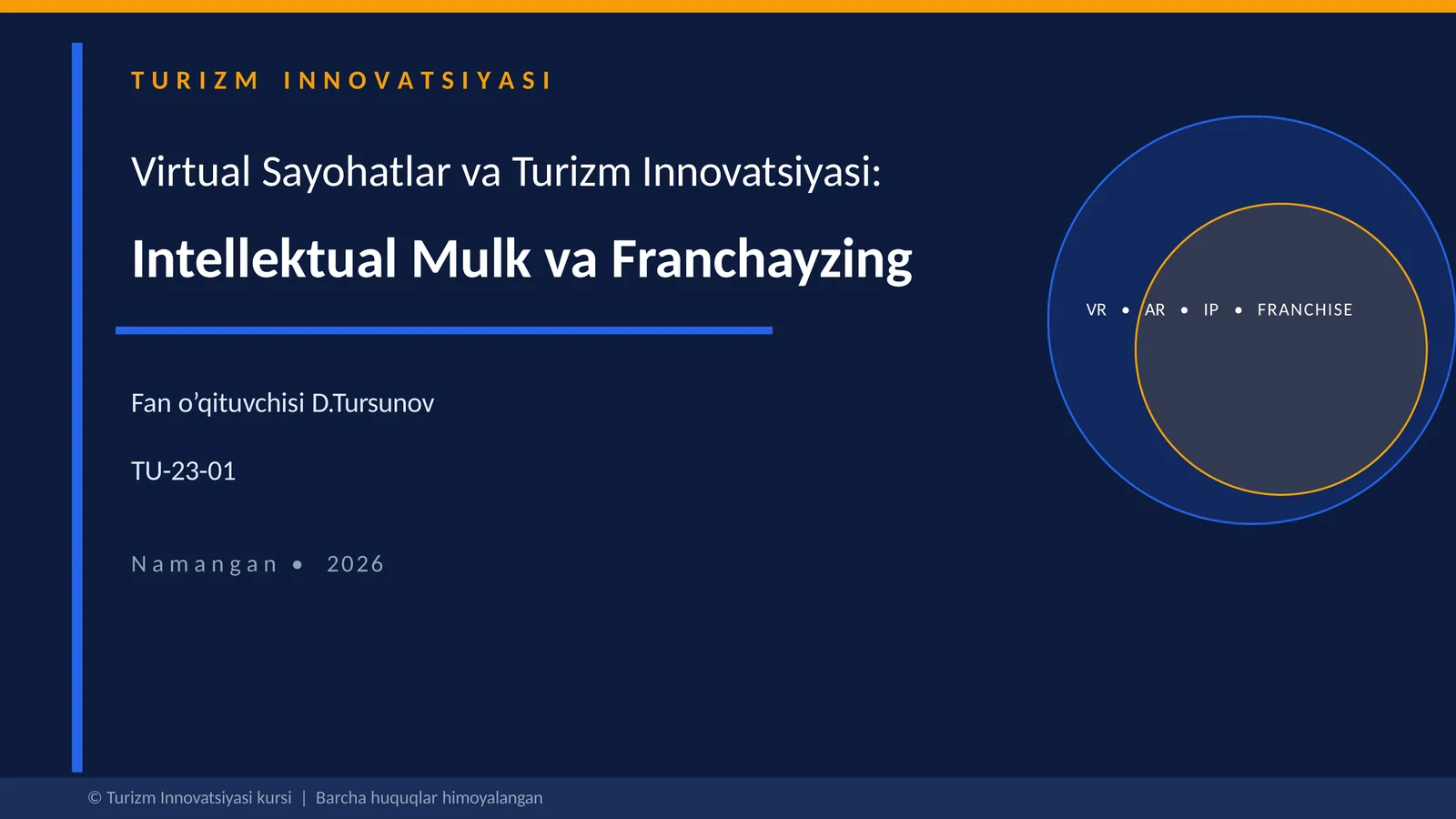 TURIZM INNOVATSIYASI

Virtual Sayohatlar va Turizm Innovatsiyasi:

Intellektual Mulk va Franchayzing

Fan o’qituvchisi D.Tursunov

TU-23-01

Namangan • 2026

VR • AR • IP • FRANCHISE

© Turizm Innovatsiyasi kursi | Barcha huquqlar himoyalangan